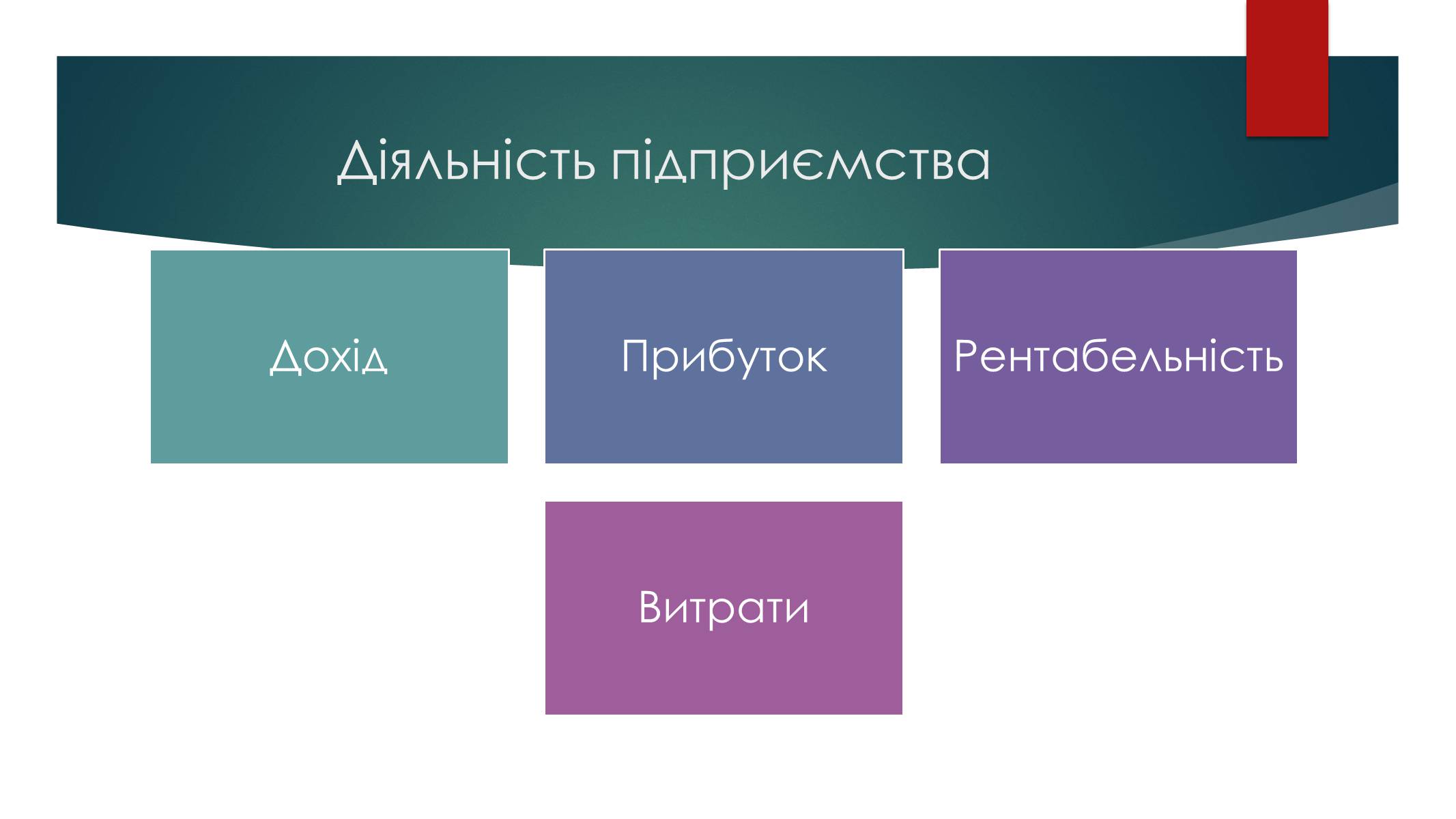 Діяльність підприємства

Дохід

Прибуток

Рентабельність

Витрати